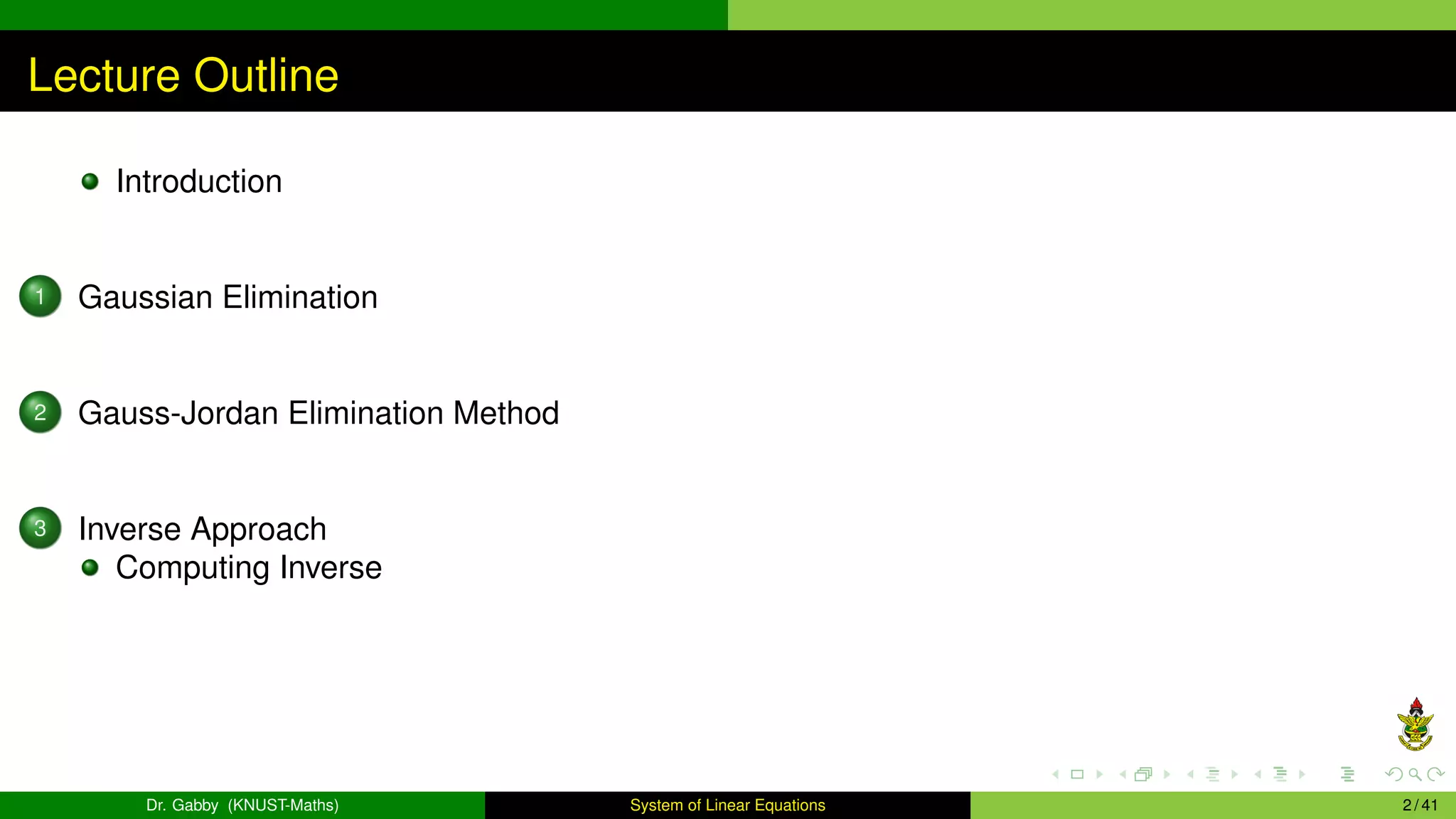 Lecture Outline

Introduction

1 Gaussian Elimination

2 Gauss-Jordan Elimination Method

3 Inverse Approach
Computing Inverse

Dr. Gabby (KNUST-Maths) System of Linear Equations 2 / 41